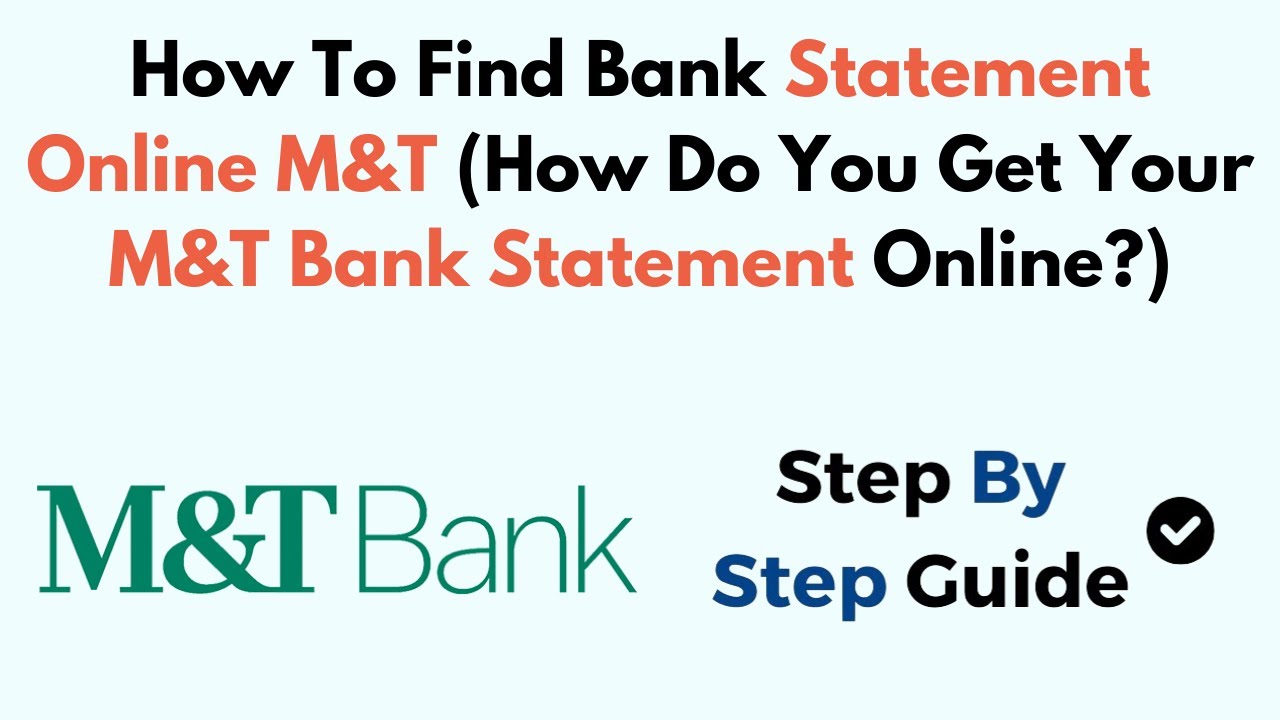 How To Find Bank Statement Online M&T (How Do You Get Your M&T Bank Statement Online?)

M&T Bank

Step By Step Guide